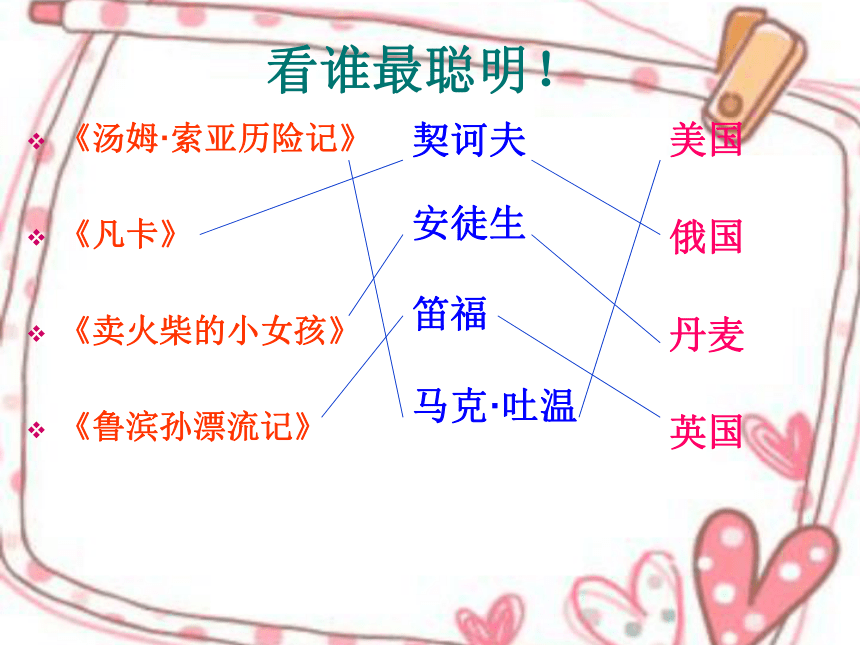 看谁最聪明！

《汤姆·索亚历险记》
《凡卡》
《卖火柴的小女孩》
《鲁滨孙漂流记》

契诃夫
安徒生
笛福
马克·吐温

美国
俄国
丹麦
英国